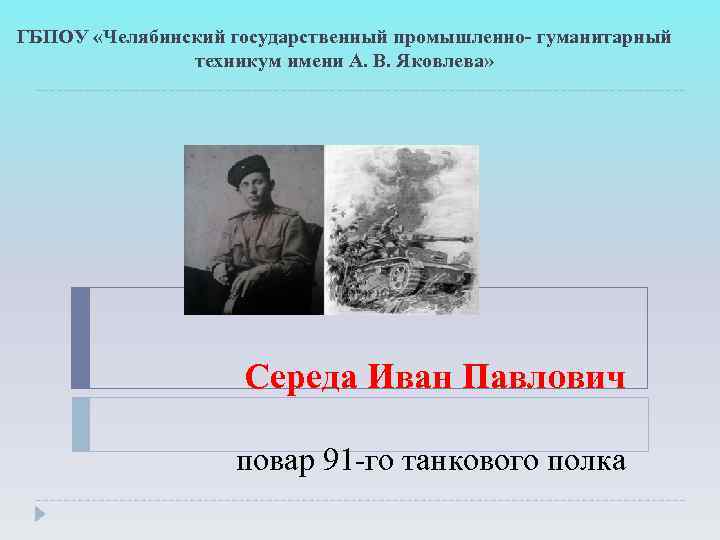 ГБПОУ «Челябинский государственный промышленно- гуманитарный техникум имени А. В. Яковлева»

Середа Иван Павлович

повар 91-го танкового полка